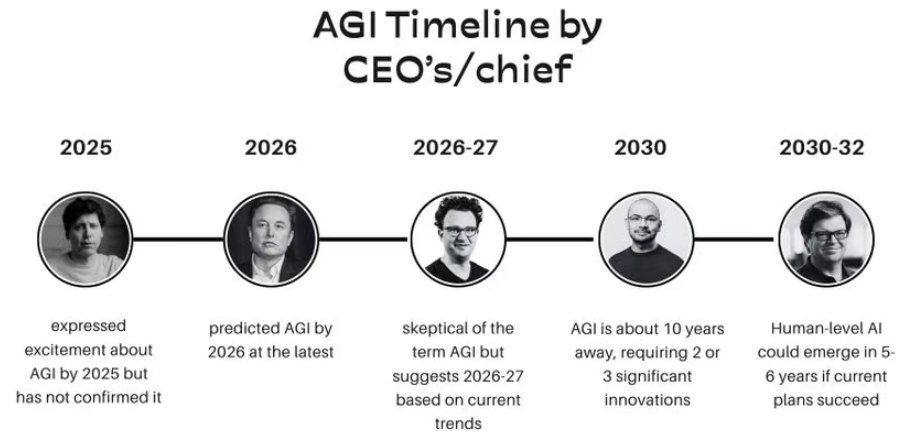 AGI Timeline by CEO's/chief

2025

expressed excitement about AGI by 2025 but has not confirmed it

2026

predicted AGI by 2026 at the latest

2026-27

skeptical of the term AGI but suggests 2026-27 based on current trends

2030

AGI is about 10 years away, requiring 2 or 3 significant innovations

2030-32

Human-level AI could emerge in 5-6 years if current plans succeed